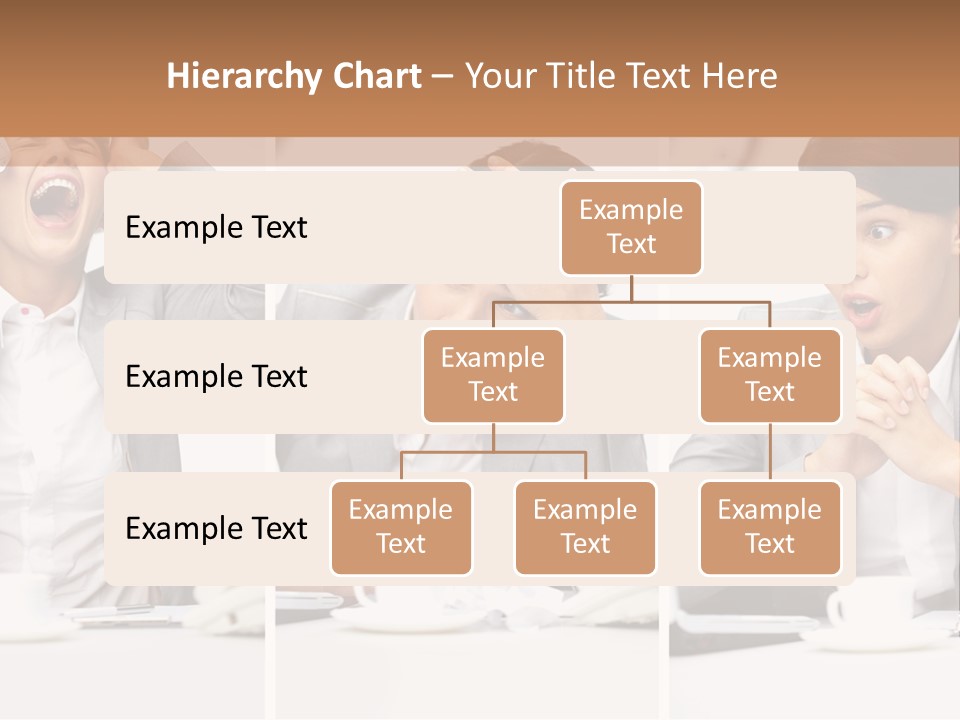 Hierarchy Chart – Your Title Text Here

Example Text

Example Text

Example Text

Example Text

Example Text

Example Text

Example Text

Example Text

Example Text